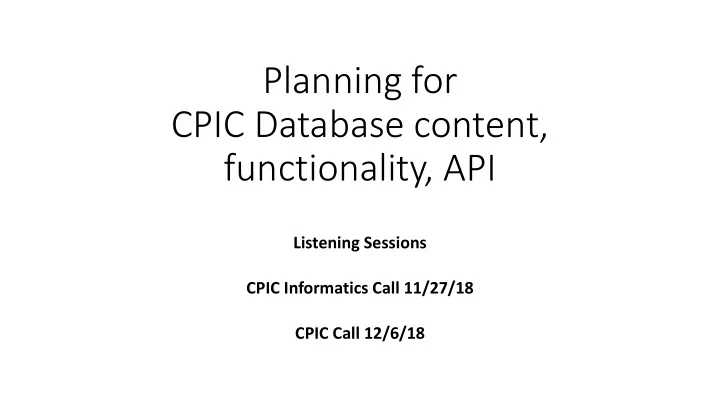 Planning for
CPIC Database content, functionality, API

Listening Sessions

CPIC Informatics Call 11/27/18

CPIC Call 12/6/18